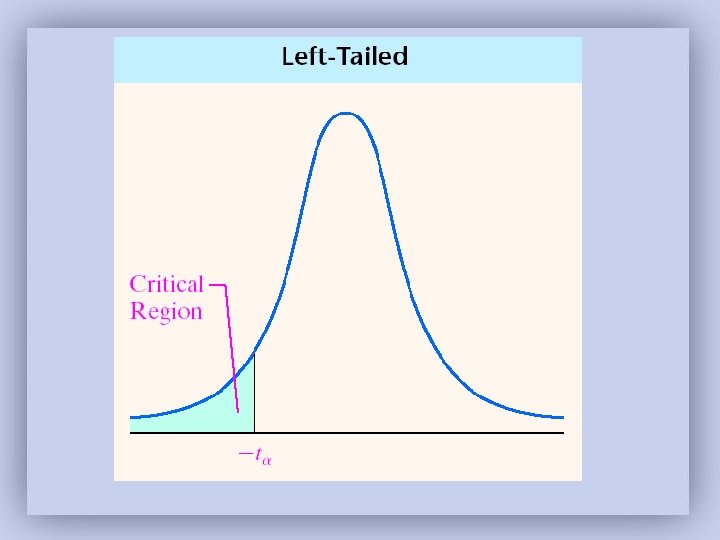 Left-Tailed

Critical Region

$-t_{\alpha}$